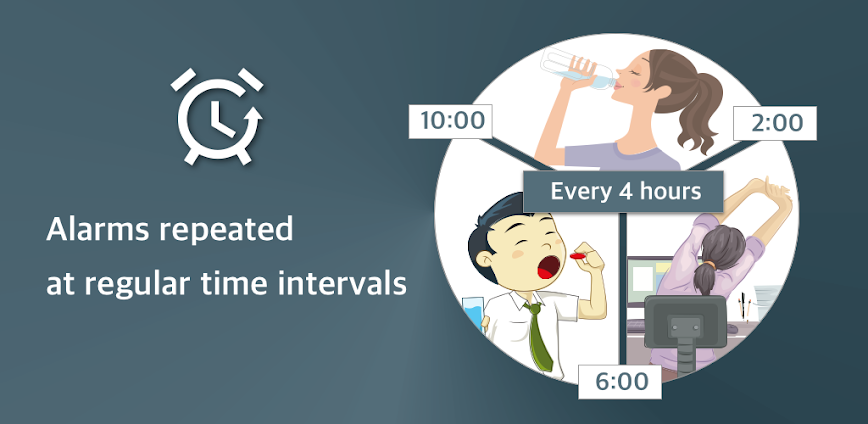 Alarms repeated
at regular time intervals

10:00

2:00

Every 4 hours

6:00